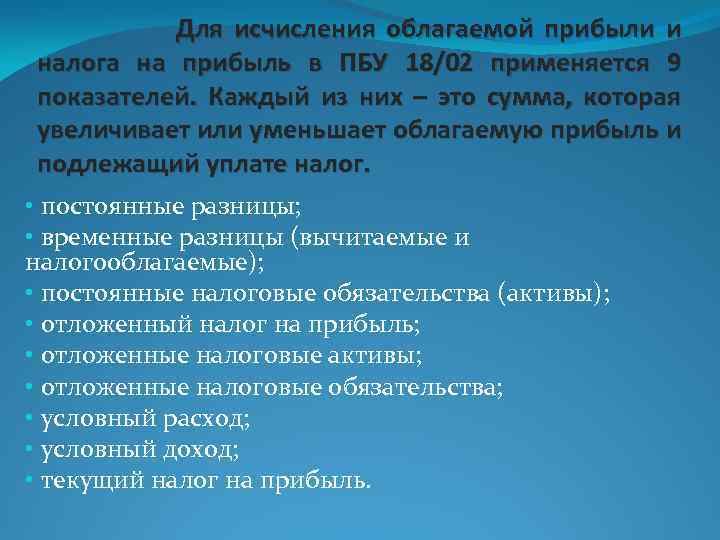 Для исчисления облагаемой прибыли и налога на прибыль в ПБУ 18/02 применяется 9 показателей. Каждый из них – это сумма, которая увеличивает или уменьшает облагаемую прибыль и подлежащий уплате налог.

• постоянные разницы;
• временные разницы (вычитаемые и налогооблагаемые);
• постоянные налоговые обязательства (активы);
• отложенный налог на прибыль;
• отложенные налоговые активы;
• отложенные налоговые обязательства;
• условный расход;
• условный доход;
• текущий налог на прибыль.